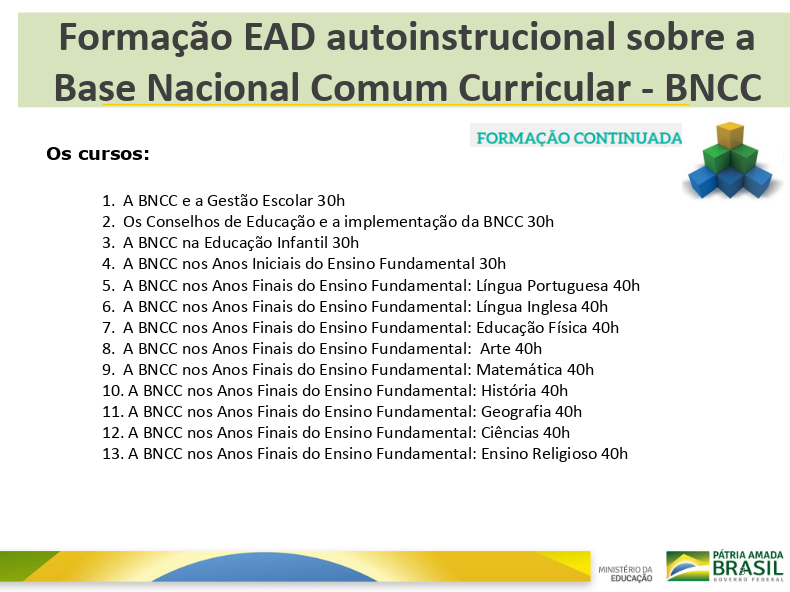 Formação EAD autoinstrucional sobre a Base Nacional Comum Curricular - BNCC

FORMAÇÃO CONTINUADA

Os cursos:

1. A BNCC e a Gestão Escolar 30h
2. Os Conselhos de Educação e a implementação da BNCC 30h
3. A BNCC na Educação Infantil 30h
4. A BNCC nos Anos Iniciais do Ensino Fundamental 30h
5. A BNCC nos Anos Finais do Ensino Fundamental: Língua Portuguesa 40h
6. A BNCC nos Anos Finais do Ensino Fundamental: Língua Inglesa 40h
7. A BNCC nos Anos Finais do Ensino Fundamental: Educação Física 40h
8. A BNCC nos Anos Finais do Ensino Fundamental: Arte 40h
9. A BNCC nos Anos Finais do Ensino Fundamental: Matemática 40h
10. A BNCC nos Anos Finais do Ensino Fundamental: História 40h
11. A BNCC nos Anos Finais do Ensino Fundamental: Geografia 40h
12. A BNCC nos Anos Finais do Ensino Fundamental: Ciências 40h
13. A BNCC nos Anos Finais do Ensino Fundamental: Ensino Religioso 40h

MINISTÉRIO DA EDUCAÇÃO

PÁTRIA AMADA BRASIL GOVERNO FEDERAL